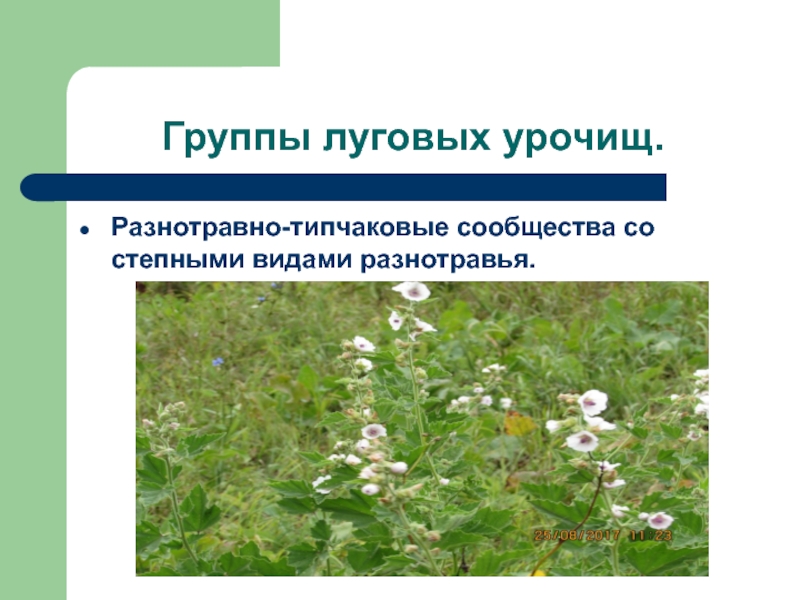 Группы луговых урочищ.

• Разнотравно-типчаковые сообщества со степными видами разнотравья.

25/08/2017 11:23